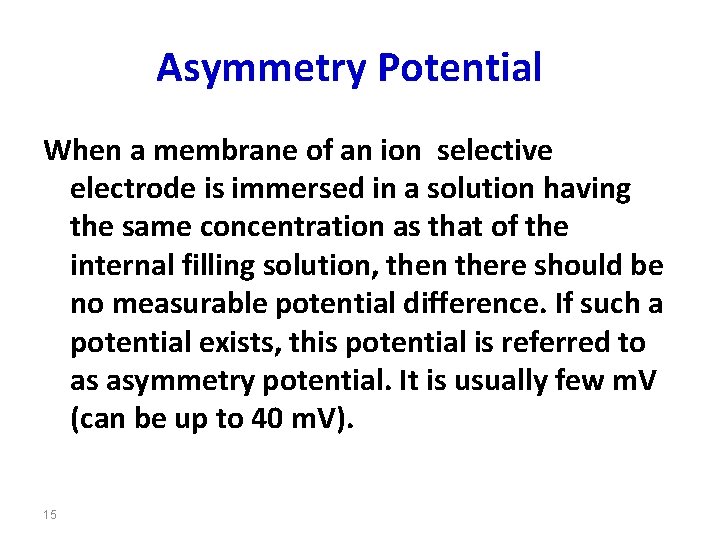 Asymmetry Potential

When a membrane of an ion selective electrode is immersed in a solution having the same concentration as that of the internal filling solution, then there should be no measurable potential difference. If such a potential exists, this potential is referred to as asymmetry potential. It is usually few mV (can be up to 40 mV).

15